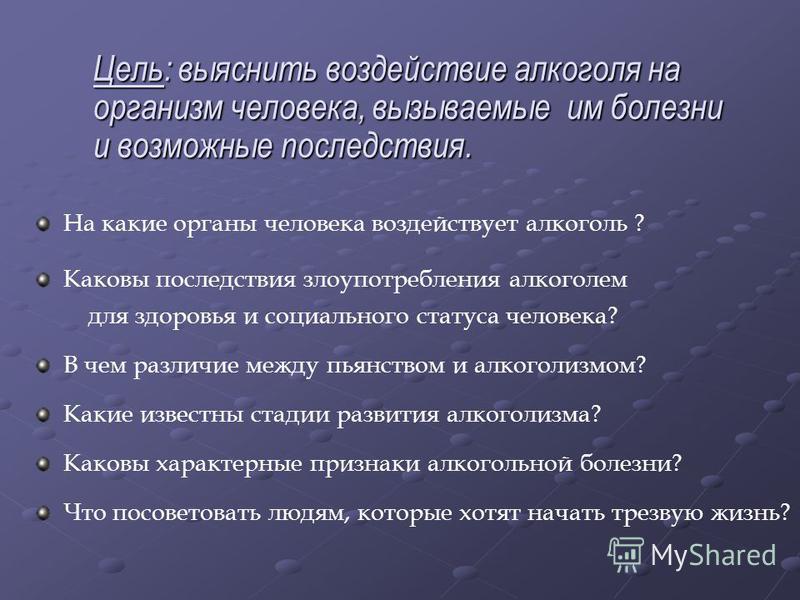 Цель: выяснить воздействие алкоголя на организм человека, вызываемые  им болезни и возможные последствия.

На какие органы человека воздействует алкоголь ?

Каковы последствия злоупотребления алкоголем для здоровья и социального статуса человека?

В чем различие между пьянством и алкоголизмом?

Какие известны стадии развития алкоголизма?

Каковы характерные признаки алкогольной болезни?

Что посоветовать людям, которые хотят начать трезвую жизнь?

MyShared